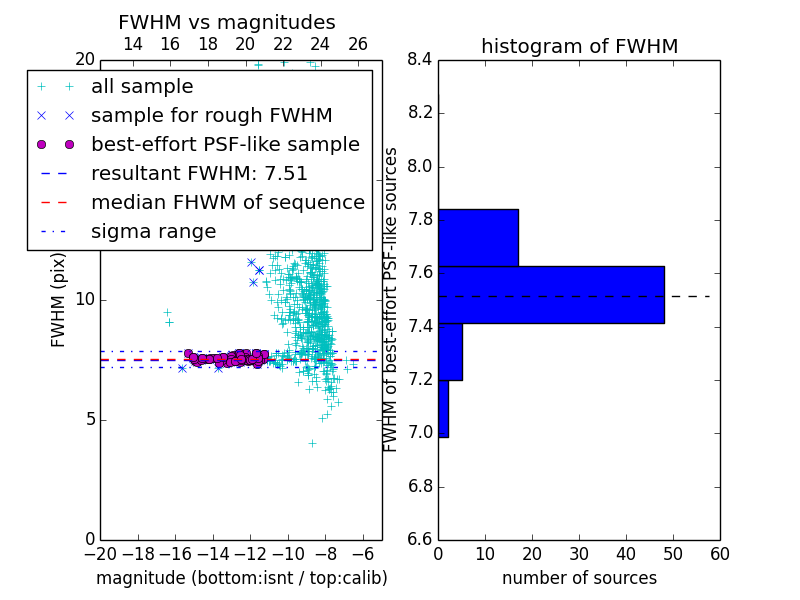 FWHM vs magnitudes

14 16 18 20 22 24 26

20

all sample

sample for rough FWHM

best-effort PSF-like sample

resultant FWHM: 7.51

median FHWM of sequence

sigma range

FWHM (pix)

10

5

0

−20 −18 −16 −14 −12 −10 −8 −6

magnitude (bottom:isnt / top:calib)

histogram of FWHM

8.4

8.2

8.0

7.8

7.6

7.4

7.2

7.0

6.8

6.6

FWHM of best-effort PSF-like sources

0 10 20 30 40 50 60

number of sources